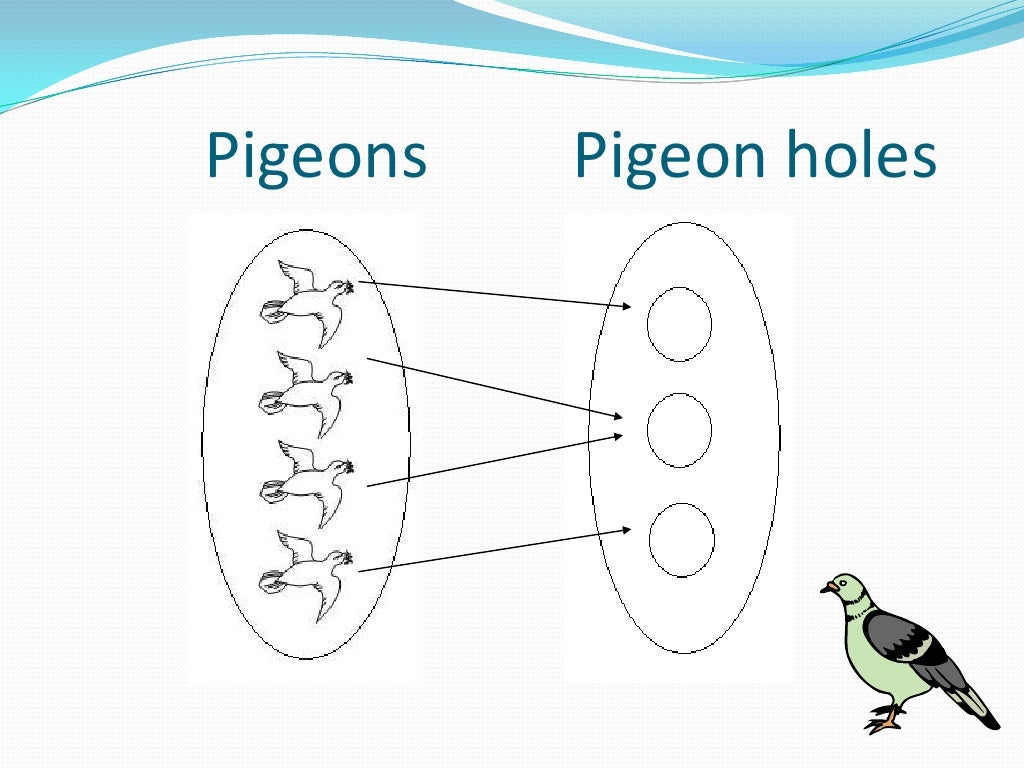 Pigeons Pigeon holes